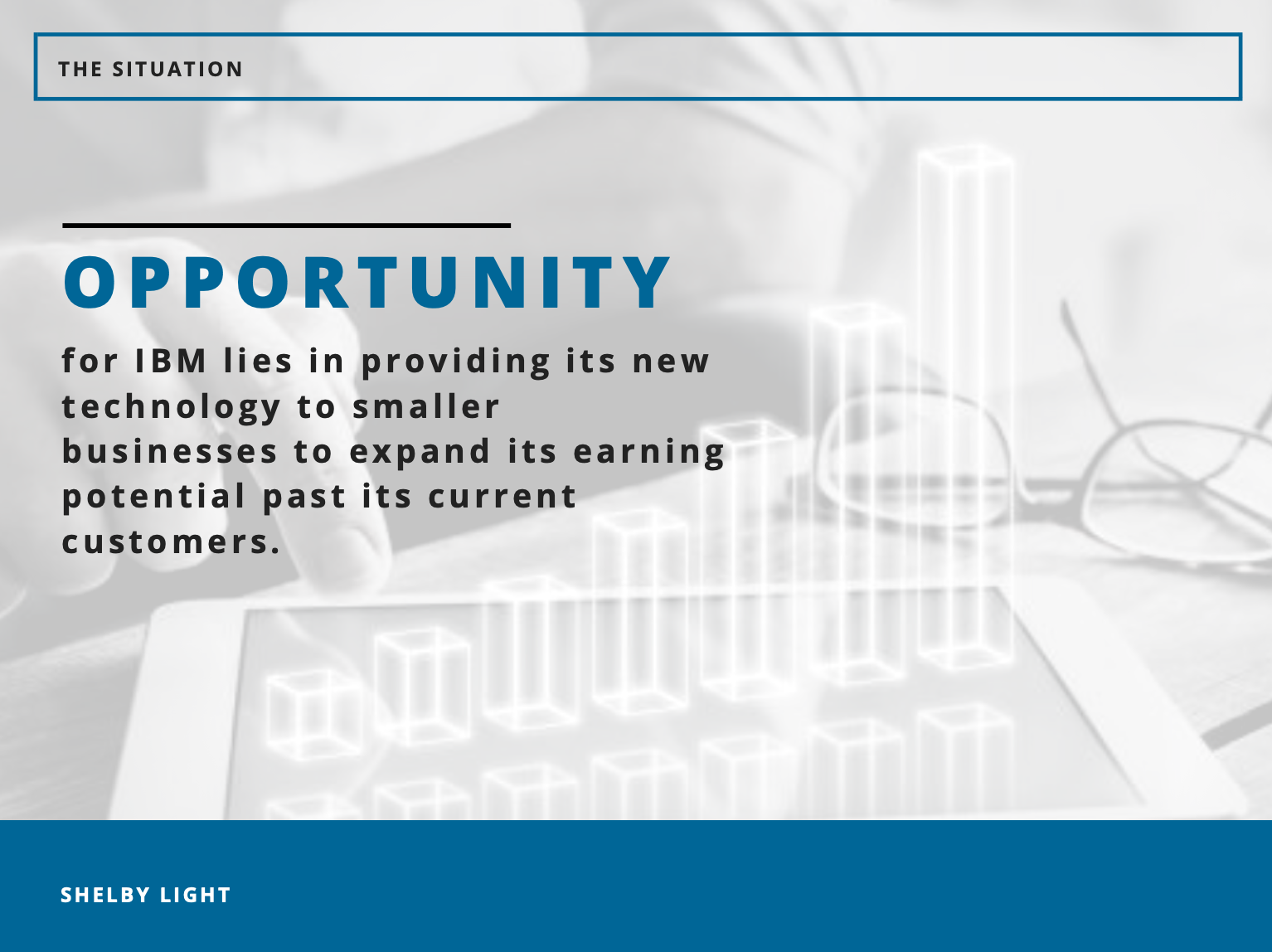 THE SITUATION

OPPORTUNITY

for IBM lies in providing its new technology to smaller businesses to expand its earning potential past its current customers.

SHELBY LIGHT